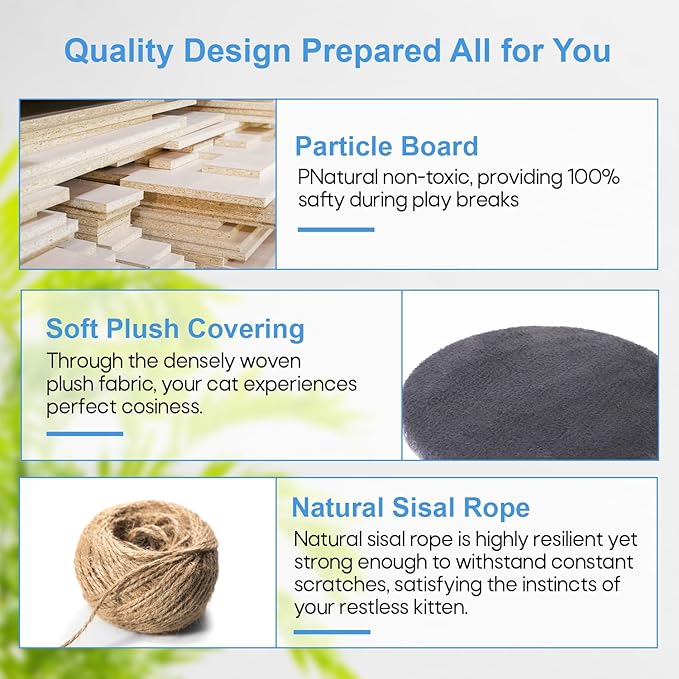 Quality Design Prepared All for You

Particle Board

PNatural non-toxic, providing 100% safty during play breaks

Soft Plush Covering

Through the densely woven plush fabric, your cat experiences perfect cosiness.

Natural Sisal Rope

Natural sisal rope is highly resilient yet strong enough to withstand constant scratches, satisfying the instincts of your restless kitten.